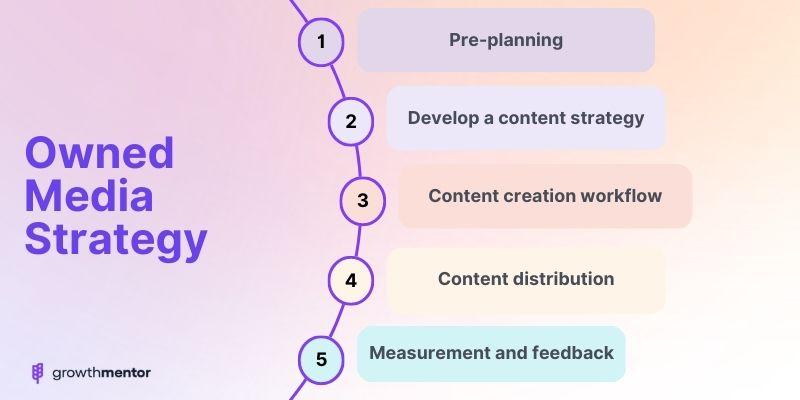 Owned Media Strategy

1 Pre-planning

2 Develop a content strategy

3 Content creation workflow

4 Content distribution

5 Measurement and feedback

growthmentor